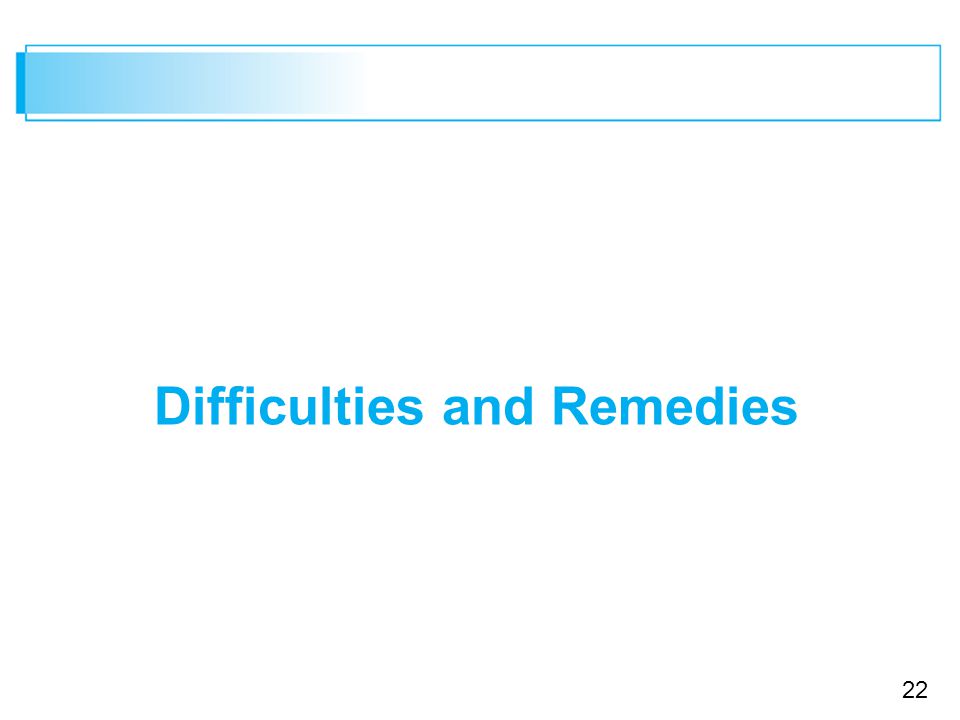 Difficulties and Remedies

22